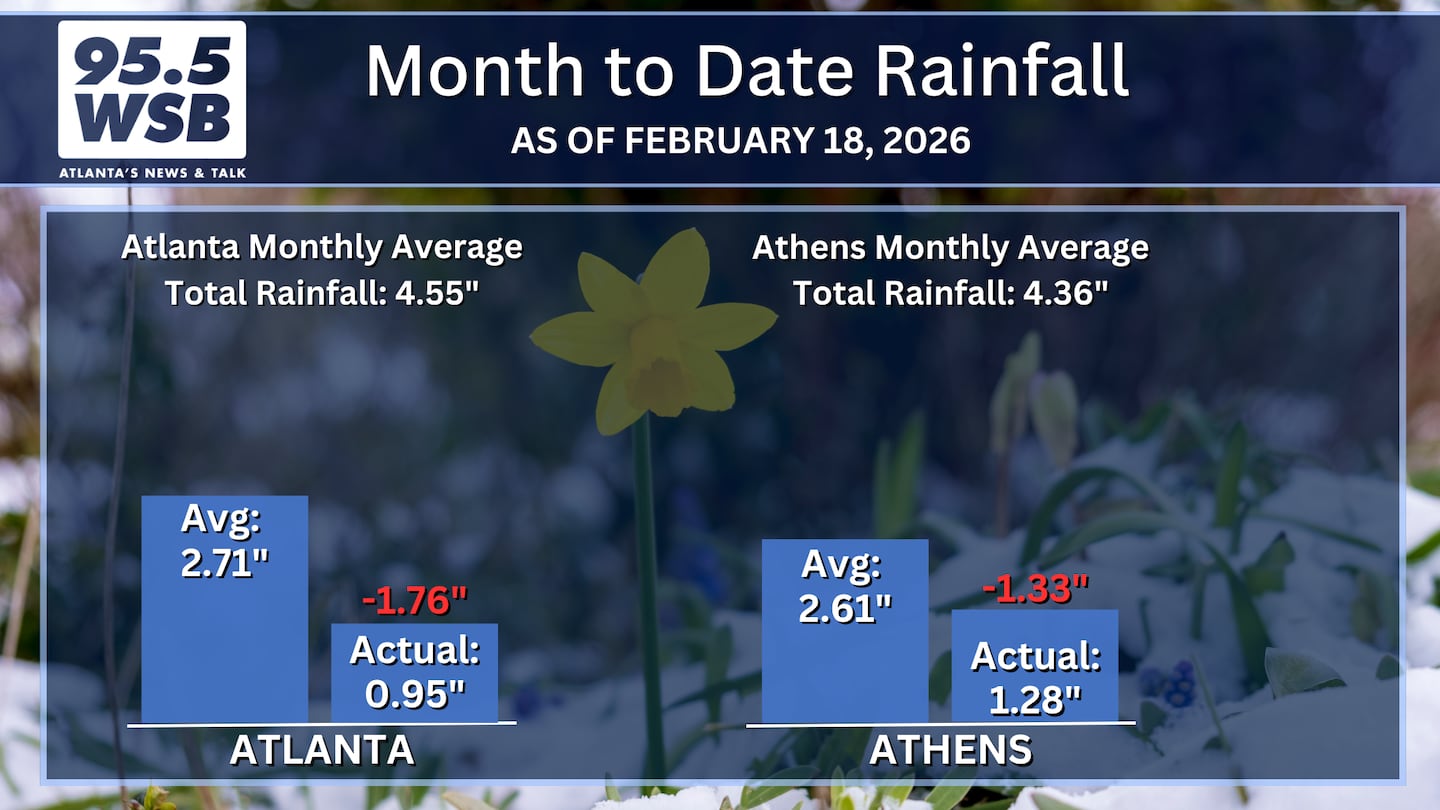 95.5 WSB
ATLANTA'S NEWS & TALK

Month to Date Rainfall
AS OF FEBRUARY 18, 2026

Atlanta Monthly Average Total Rainfall: 4.55"

Avg: 2.71"

-1.76"

Actual: 0.95"

ATLANTA

Athens Monthly Average Total Rainfall: 4.36"

Avg: 2.61"

-1.33"

Actual: 1.28"

ATHENS